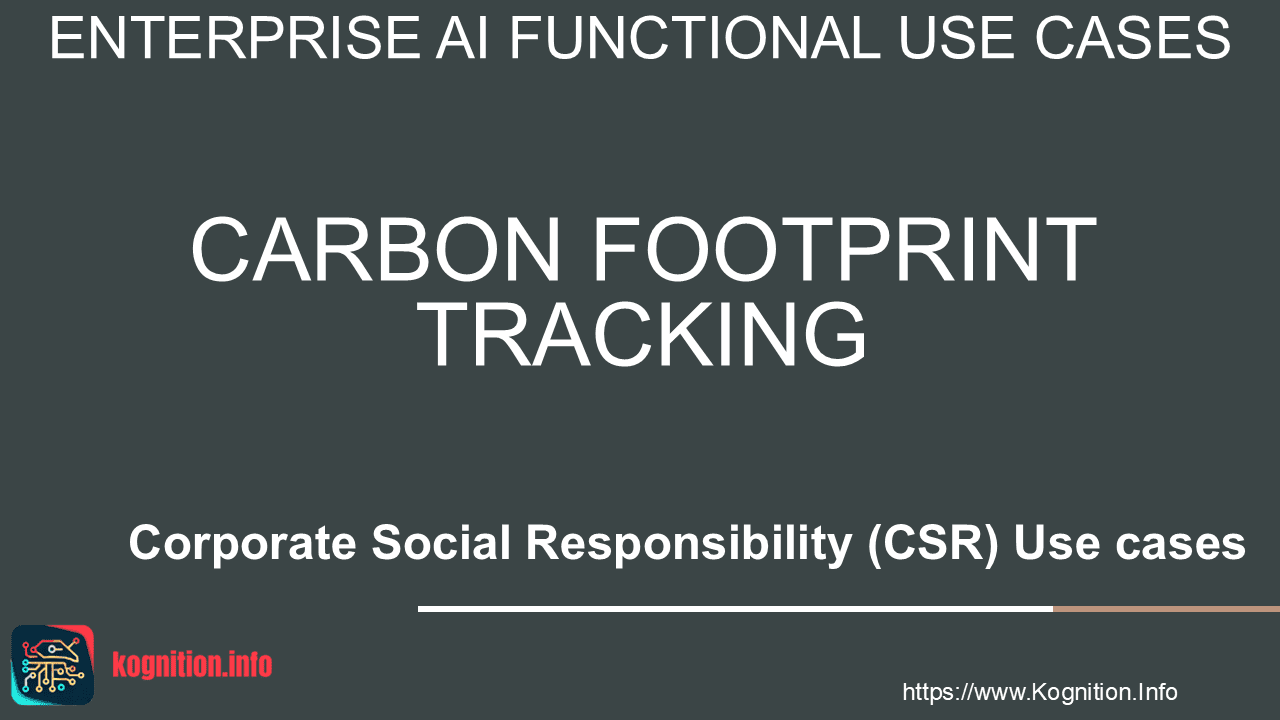 ENTERPRISE AI FUNCTIONAL USE CASES

CARBON FOOTPRINT TRACKING

Corporate Social Responsibility (CSR) Use cases

kognition.info

https://www.Kognition.Info